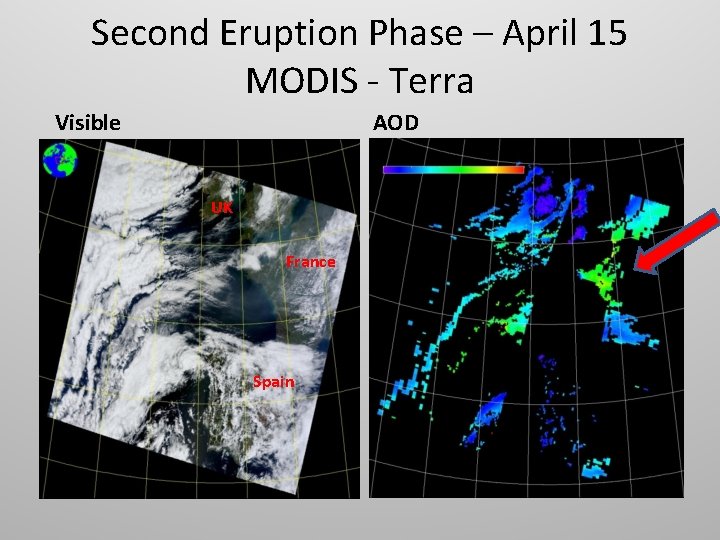 Second Eruption Phase – April 15
MODIS - Terra

Visible

UK

France

Spain

AOD